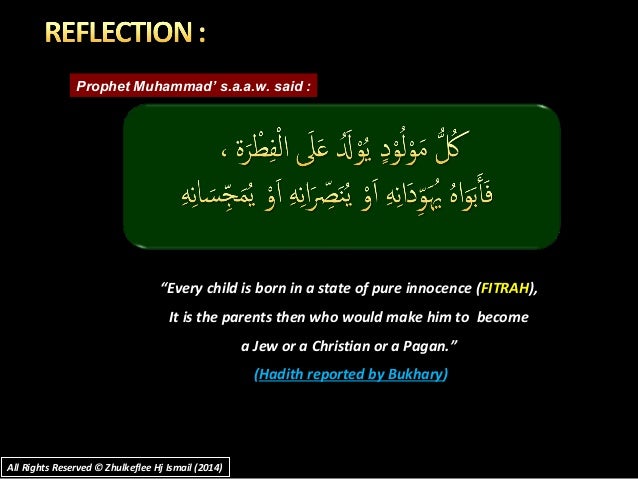 REFLECTION :

Prophet Muhammad' s.a.a.w. said :

كُلُّ مَوْلُوْدٍ يُوْلَدُ عَلَى الْفِطْرَةِ ،
فَأَبَوَاهُ يُهَوِّدَانِهِ اَوْ يُنَصِّرَانِهِ اَوْ يُمَجِّسَانِهِ

"Every child is born in a state of pure innocence (FITRAH), It is the parents then who would make him to become a Jew or a Christian or a Pagan."

(Hadith reported by Bukhary)

All Rights Reserved © Zhulkeflee Hj Ismail (2014)